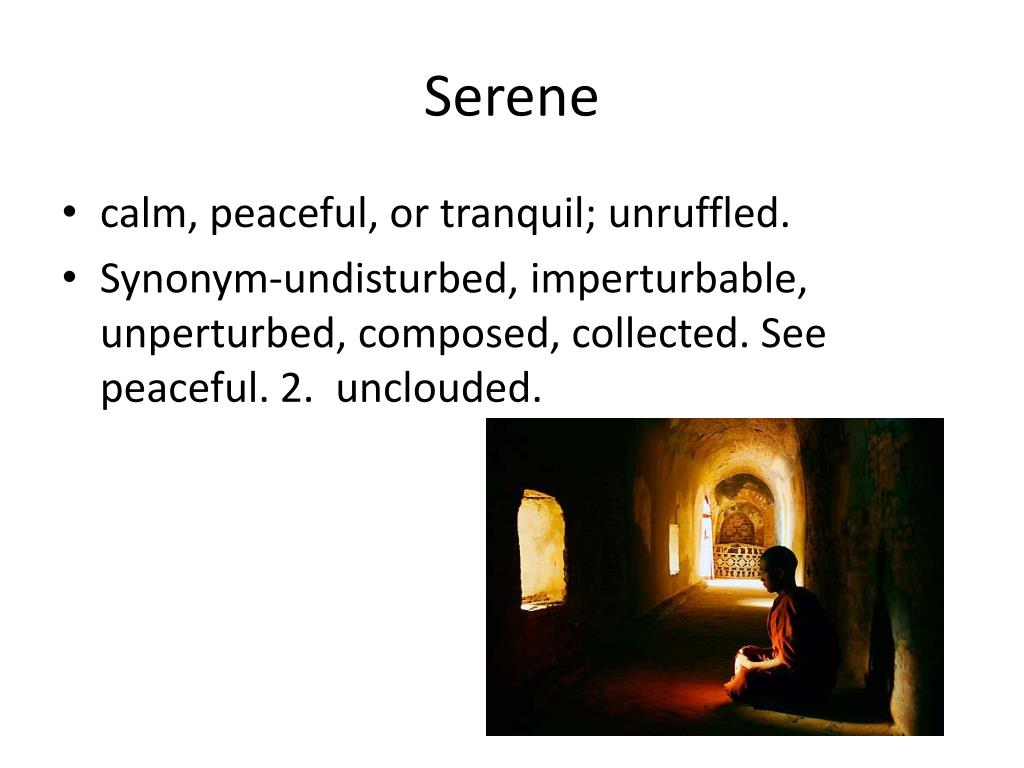 Serene

• calm, peaceful, or tranquil; unruffled.
• Synonym-undisturbed, imperturbable, unperturbed, composed, collected. See peaceful. 2. unclouded.